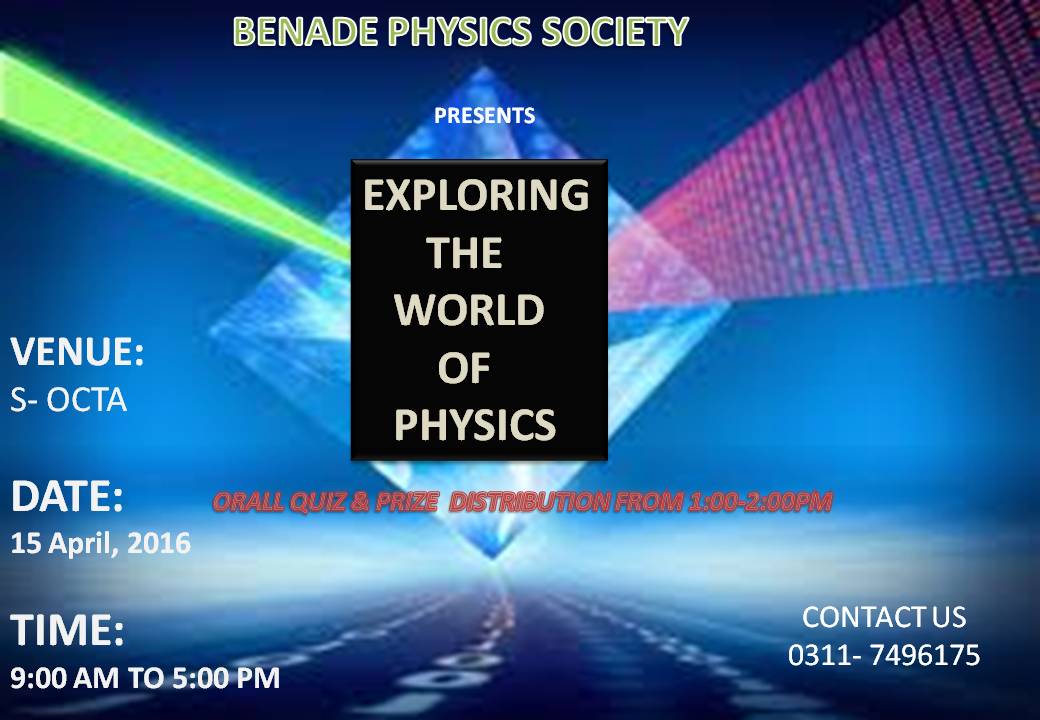 BENADE PHYSICS SOCIETY

PRESENTS

EXPLORING THE WORLD OF PHYSICS

VENUE:
S- OCTA

DATE:
15 April, 2016

ORALL QUIZ & PRIZE DISTRIBUTION FROM 1:00-2:00PM

TIME:
9:00 AM TO 5:00 PM

CONTACT US
0311- 7496175